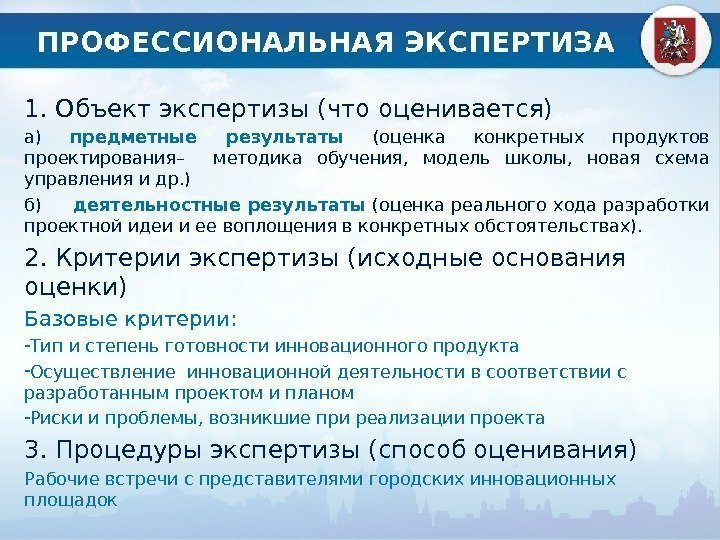 ПРОФЕССИОНАЛЬНАЯ ЭКСПЕРТИЗА

1. Объект экспертизы (что оценивается)

а) предметные результаты (оценка конкретных продуктов проектирования– методика обучения, модель школы, новая схема управления и др.)

б) деятельностные результаты (оценка реального хода разработки проектной идеи и ее воплощения в конкретных обстоятельствах).

2. Критерии экспертизы (исходные основания оценки)

Базовые критерии:

-Тип и степень готовности инновационного продукта

-Осуществление инновационной деятельности в соответствии с разработанным проектом и планом

-Риски и проблемы, возникшие при реализации проекта

3. Процедуры экспертизы (способ оценивания)

Рабочие встречи с представителями городских инновационных площадок